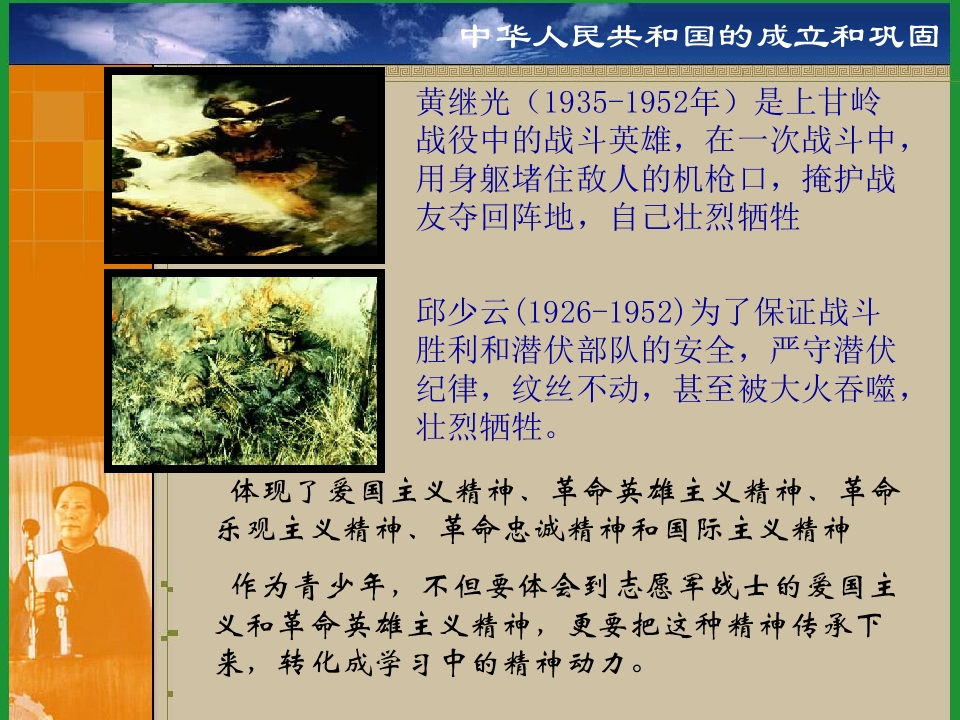 中华人民共和国的成立和巩固

黄继光（1935-1952年）是上甘岭战役中的战斗英雄，在一次战斗中，用身躯堵住敌人的机枪口，掩护战友夺回阵地，自己壮烈牺牲

邱少云(1926-1952)为了保证战斗胜利和潜伏部队的安全，严守潜伏纪律，纹丝不动，甚至被大火吞噬，壮烈牺牲。

体现了爱国主义精神、革命英雄主义精神、革命乐观主义精神、革命忠诚精神和国际主义精神

作为青少年，不但要体会到志愿军战士的爱国主义和革命英雄主义精神，更要把这种精神传承下来，转化成学习中的精神动力。